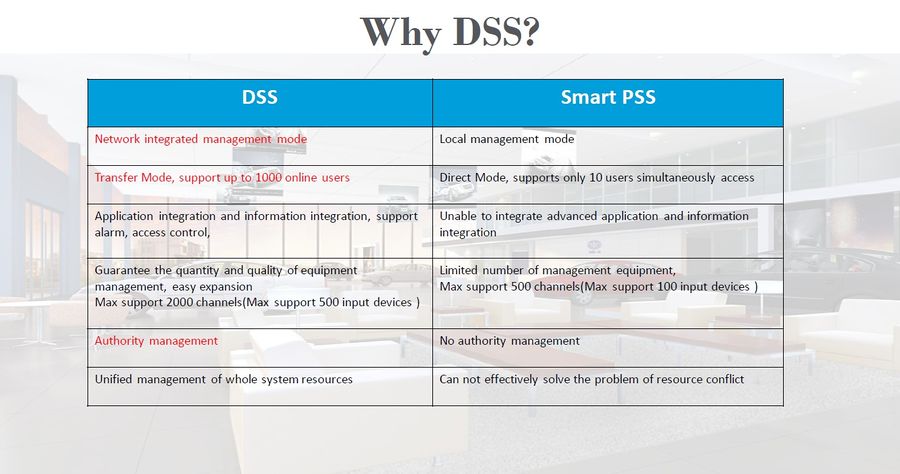 Why DSS?

| DSS | Smart PSS |
|---|---|
| Network integrated management mode | Local management mode |
| Transfer Mode, support up to 1000 online users | Direct Mode, supports only 10 users simultaneously access |
| Application integration and information integration, support alarm, access control, | Unable to integrate advanced application and information integration |
| Guarantee the quantity and quality of equipment management, easy expansion Max support 2000 channels(Max support 500 input devices ) | Limited number of management equipment, Max support 500 channels(Max support 100 input devices ) |
| Authority management | No authority management |
| Unified management of whole system resources | Can not effectively solve the problem of resource conflict |